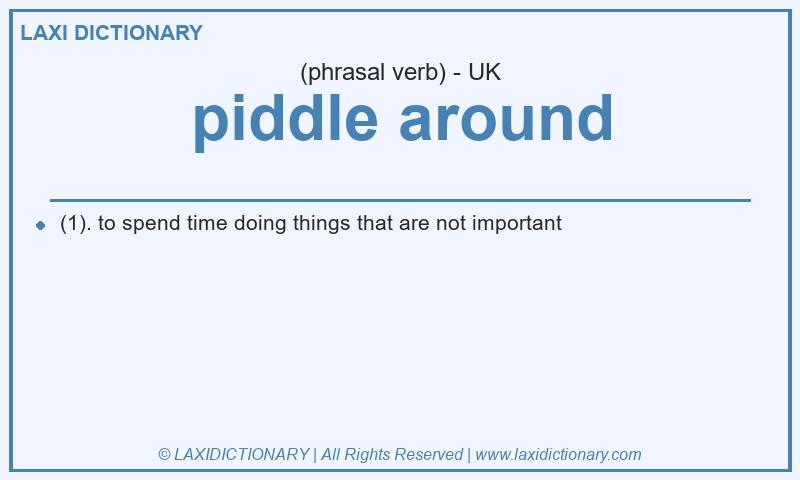 LAXI DICTIONARY

(phrasal verb) - UK

piddle around

(1). to spend time doing things that are not important

© LAXIDICTIONARY | All Rights Reserved | www.laxidictionary.com